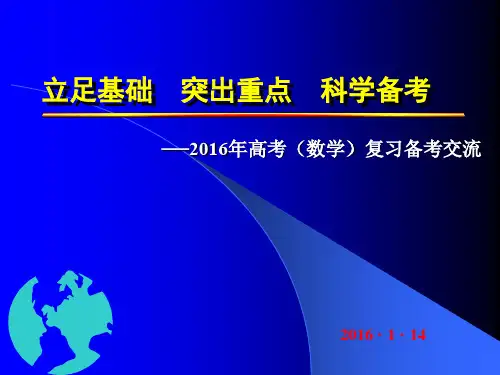 立足基础　突出重点　科学备考

——2016年高考（数学）复习备考交流

2016 · 1 · 14